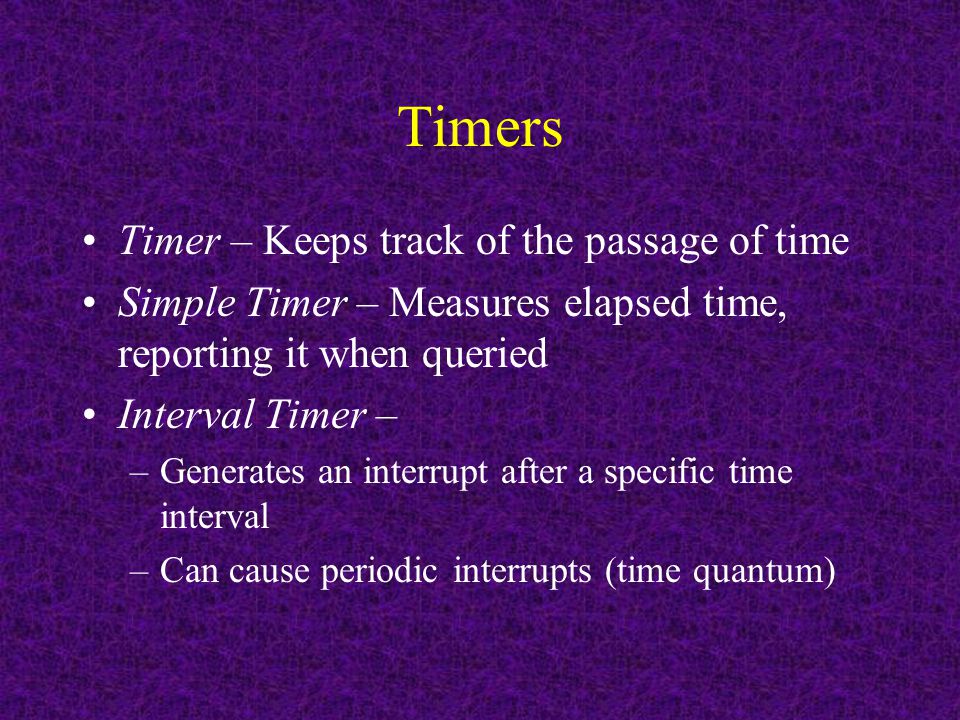 Timers

• Timer – Keeps track of the passage of time
• Simple Timer – Measures elapsed time, reporting it when queried
• Interval Timer –
– Generates an interrupt after a specific time interval
– Can cause periodic interrupts (time quantum)